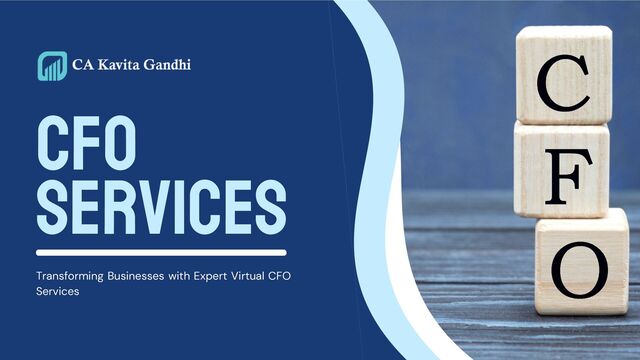 CA Kavita Gandhi

CFO SERVICES

Transforming Businesses with Expert Virtual CFO Services

C
F
O